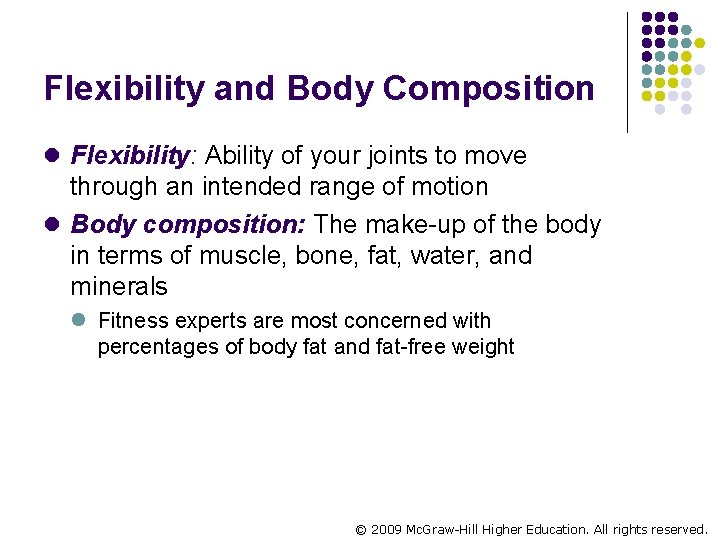 Flexibility and Body Composition

• Flexibility: Ability of your joints to move through an intended range of motion

• Body composition: The make-up of the body in terms of muscle, bone, fat, water, and minerals

• Fitness experts are most concerned with percentages of body fat and fat-free weight

© 2009 McGraw-Hill Higher Education. All rights reserved.